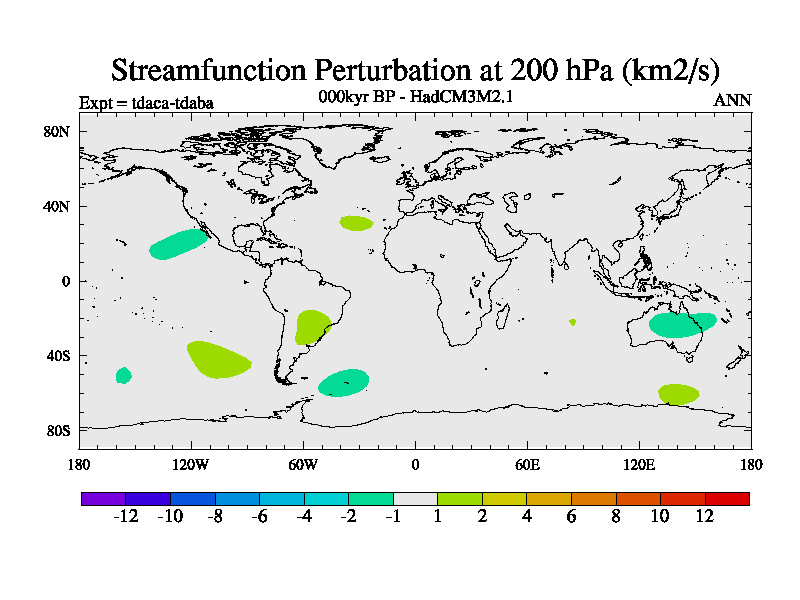 Streamfunction Perturbation at 200 hPa (km2/s)

Expt = tdaca-tdaba

000kyr BP - HadCM3M2.1

ANN

80N
40N
0
40S
80S

180
120W
60W
0
60E
120E
180

-12
-10
-8
-6
-4
-2
-1
1
2
4
6
8
10
12